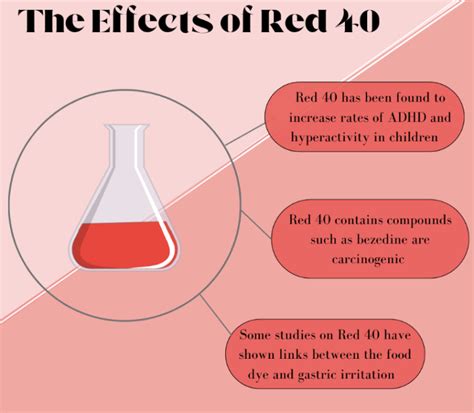 The Effects of Red 40

Red 40 has been found to increase rates of ADHD and hyperactivity in children

Red 40 contains compounds such as bezedine are carcinogenic

Some studies on Red 40 have shown links between the food dye and gastric irritation